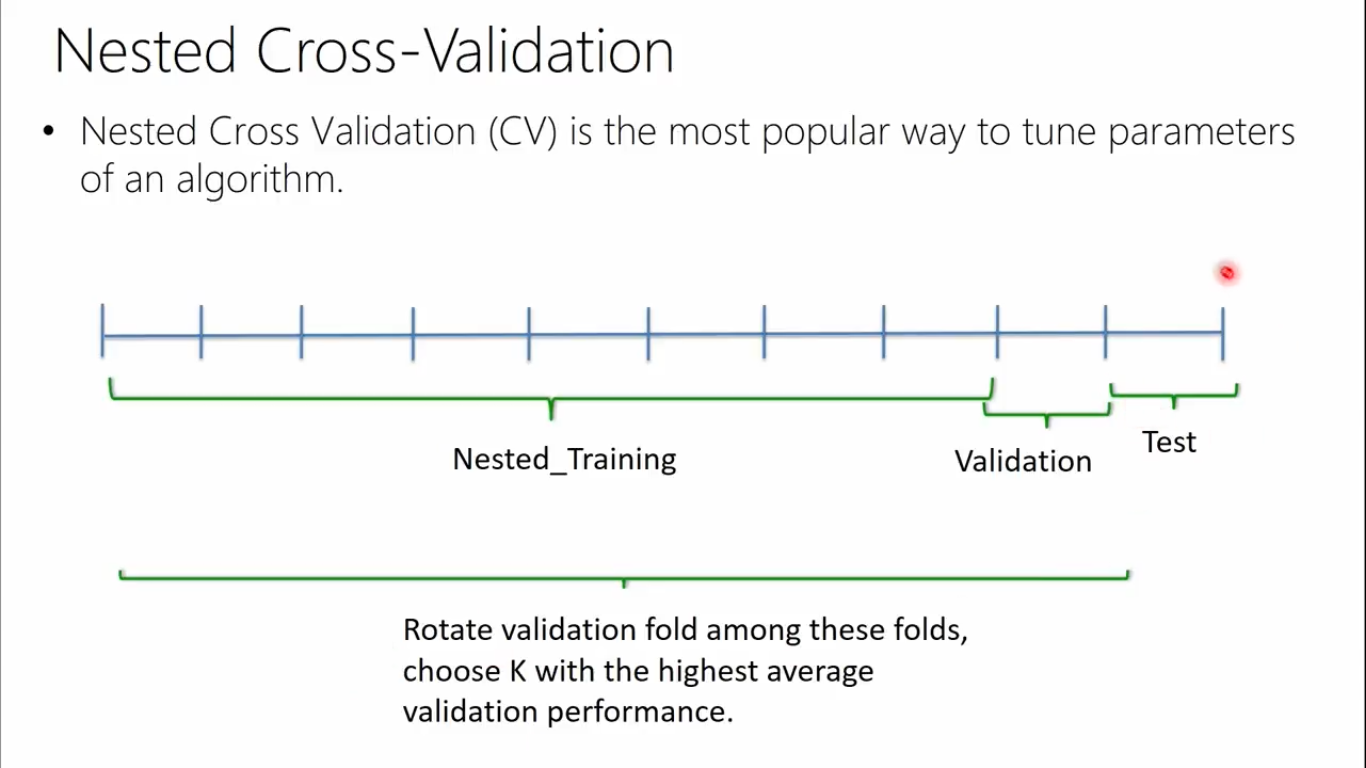 Nested Cross-Validation

• Nested Cross Validation (CV) is the most popular way to tune parameters of an algorithm.

Nested_Training

Validation

Test

Rotate validation fold among these folds, choose K with the highest average validation performance.